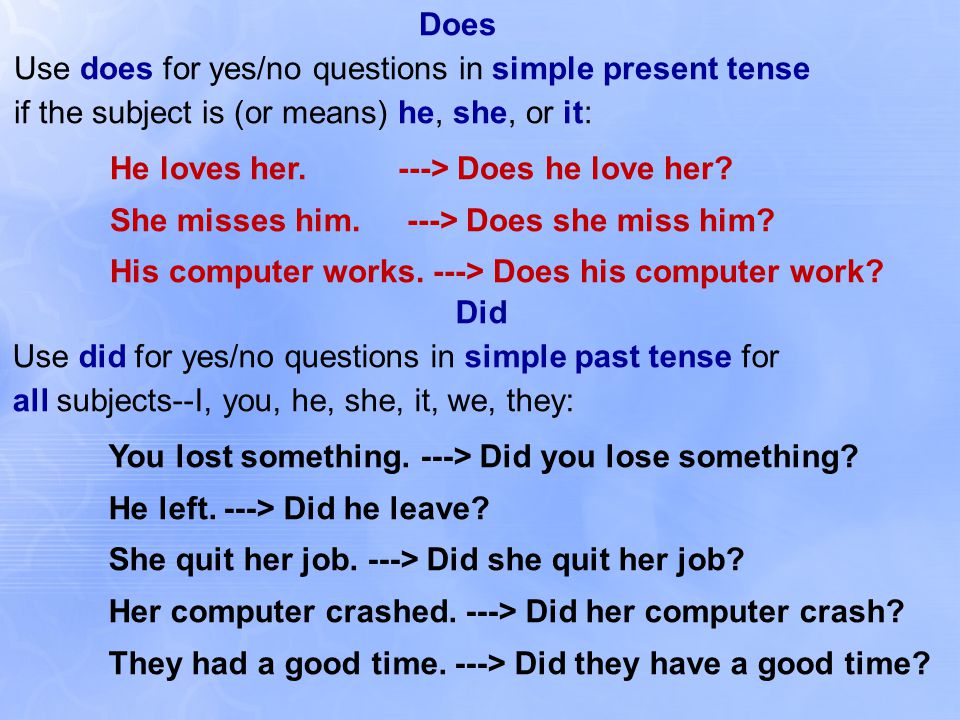 Does
Use does for yes/no questions in simple present tense if the subject is (or means) he, she, or it:

He loves her. ---> Does he love her?

She misses him. ---> Does she miss him?

His computer works. ---> Does his computer work?

Did
Use did for yes/no questions in simple past tense for all subjects--I, you, he, she, it, we, they:

You lost something. ---> Did you lose something?

He left. ---> Did he leave?

She quit her job. ---> Did she quit her job?

Her computer crashed. ---> Did her computer crash?

They had a good time. ---> Did they have a good time?